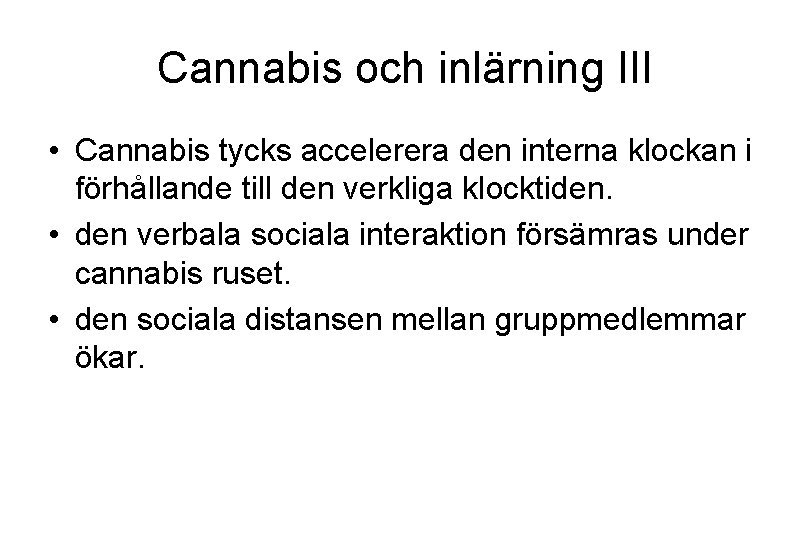 Cannabis och inlärning III

• Cannabis tycks accelerera den interna klockan i förhållande till den verkliga klocktiden.
• den verbala sociala interaktion försämras under cannabis ruset.
• den sociala distansen mellan gruppmedlemmar ökar.